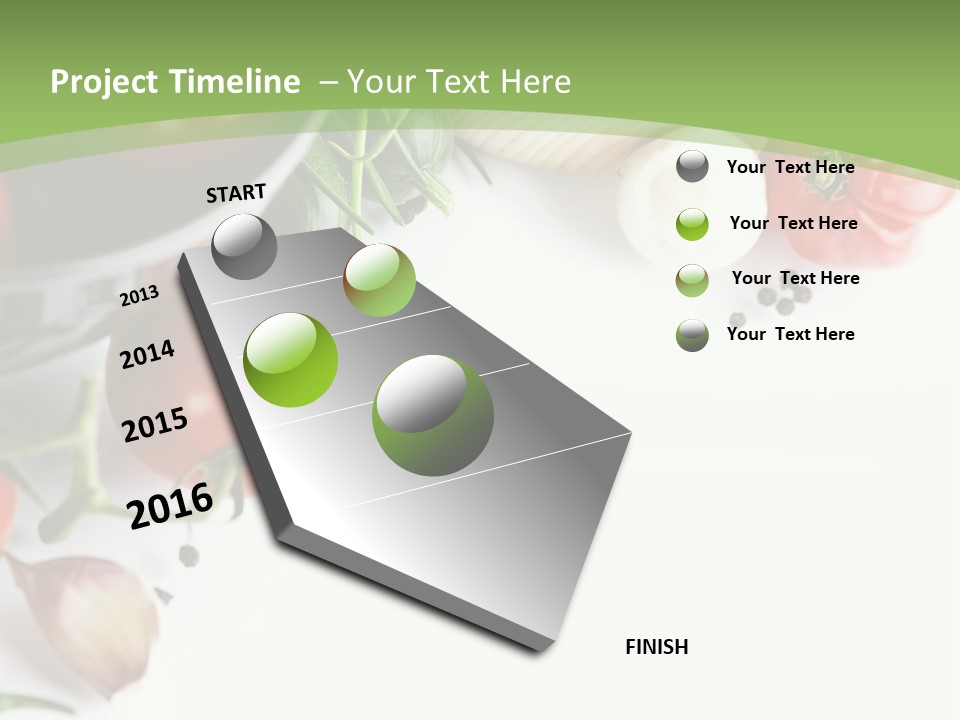 Project Timeline – Your Text Here

START

2013

2014

2015

2016

FINISH

Your Text Here

Your Text Here

Your Text Here

Your Text Here